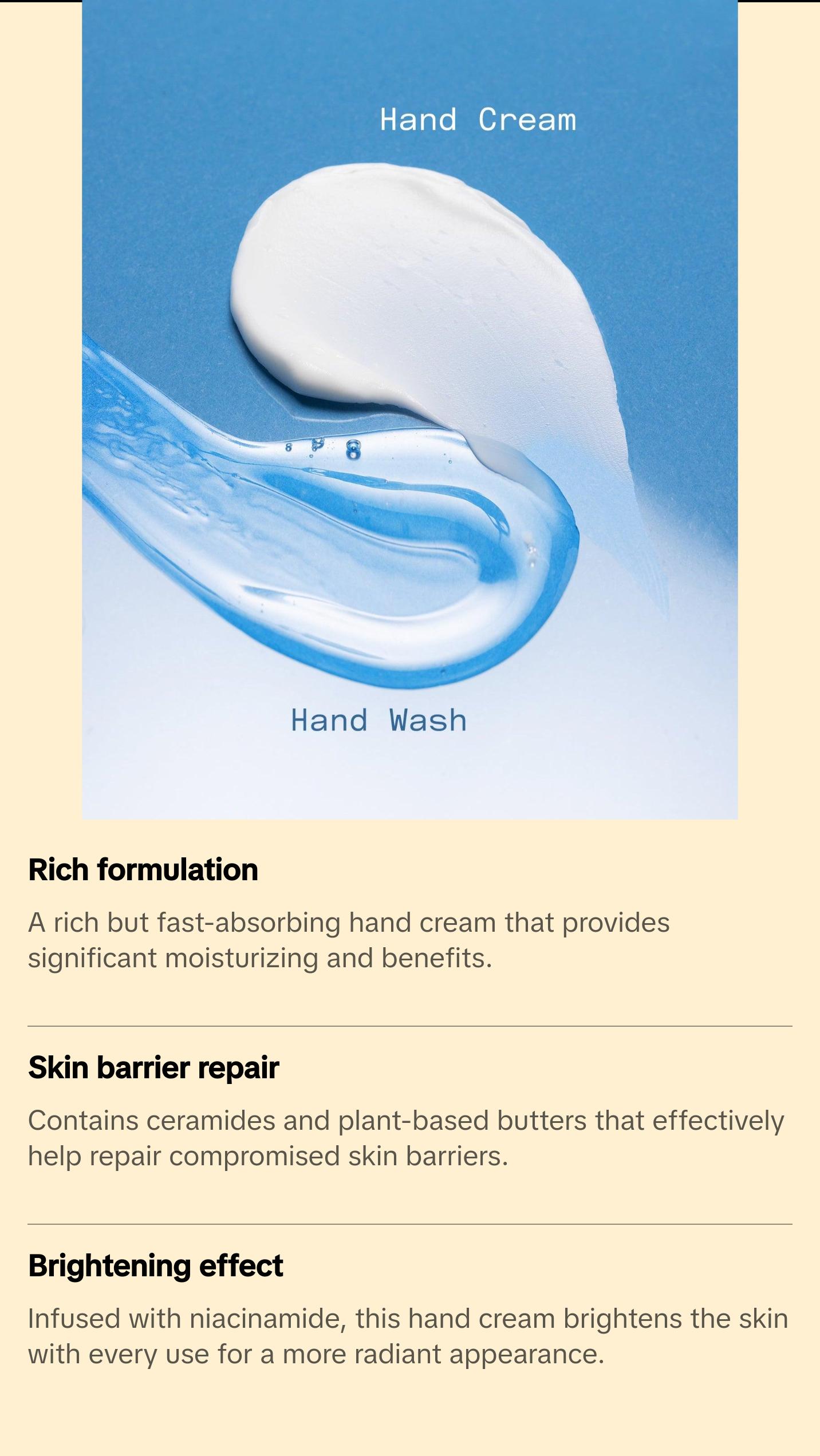 Hand Cream

Hand Wash

Rich formulation

A rich but fast-absorbing hand cream that provides significant moisturizing and benefits.

Skin barrier repair

Contains ceramides and plant-based butters that effectively help repair compromised skin barriers.

Brightening effect

Infused with niacinamide, this hand cream brightens the skin with every use for a more radiant appearance.